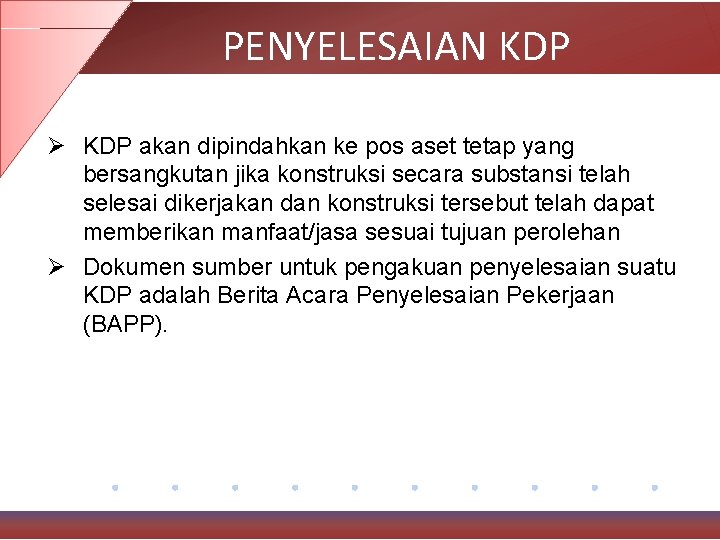 PENYELESAIAN KDP

➢ KDP akan dipindahkan ke pos aset tetap yang bersangkutan jika konstruksi secara substansi telah selesai dikerjakan dan konstruksi tersebut telah dapat memberikan manfaat/jasa sesuai tujuan perolehan

➢ Dokumen sumber untuk pengakuan penyelesaian suatu KDP adalah Berita Acara Penyelesaian Pekerjaan (BAPP).